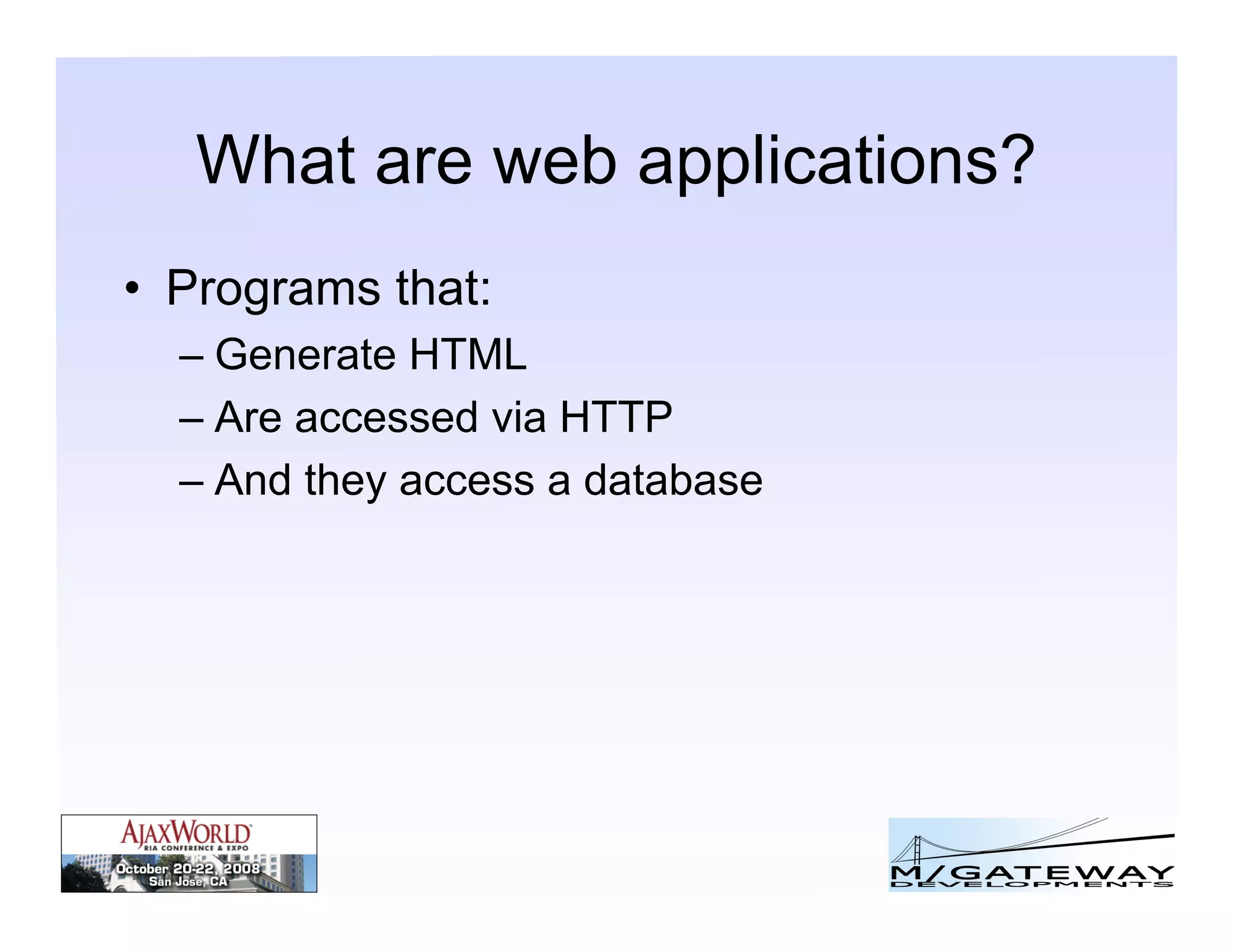 What are web applications?

• Programs that:
– Generate HTML
– Are accessed via HTTP
– And they access a database

AJAXWORLD
RIA CONFERENCE & EXPO
October 20-22, 2008
San Jose, CA

M/GATEWAY
DEVELOPMENTS